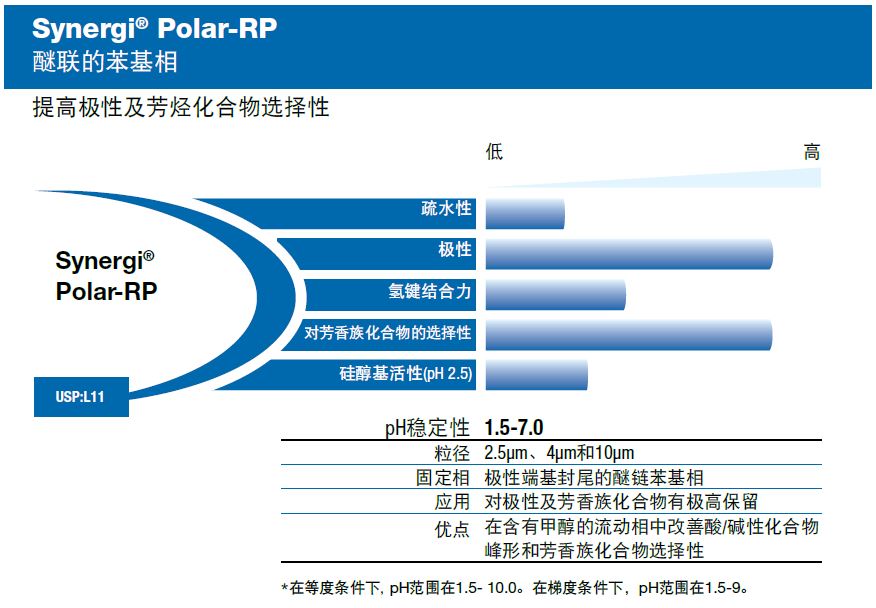 Synergi® Polar-RP
醚联的苯基相

提高极性及芳烃化合物选择性

低
高

Synergi®
Polar-RP

USP:L11

疏水性
极性
氢键结合力
对芳香族化合物的选择性
硅醇基活性(pH 2.5)

| pH稳定性 | 1.5-7.0 |
|---|---|
| 粒径 | 2.5μm、4μm和10μm |
| 固定相 | 极性端基封尾的醚链苯基相 |
| 应用 | 对极性及芳香族化合物有极高保留 |
| 优点 | 在含有甲醇的流动相中改善酸/碱性化合物峰形和芳香族化合物选择性 |

*在等度条件下, pH范围在1.5- 10.0。在梯度条件下，pH范围在1.5-9。